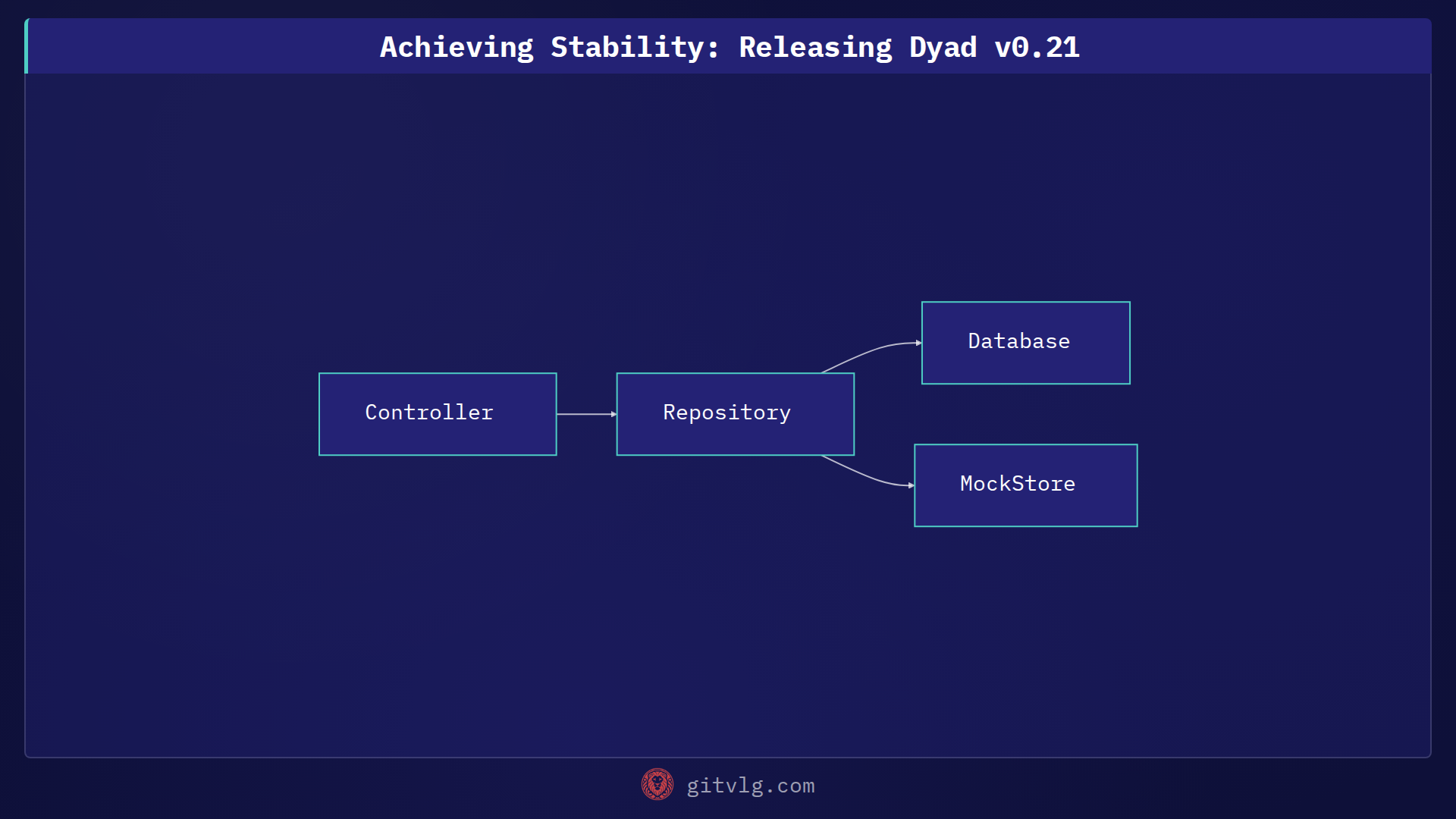 Achieving Stability: Releasing Dyad v0.21

Controller

Repository

Database

MockStore

gitvlg.com